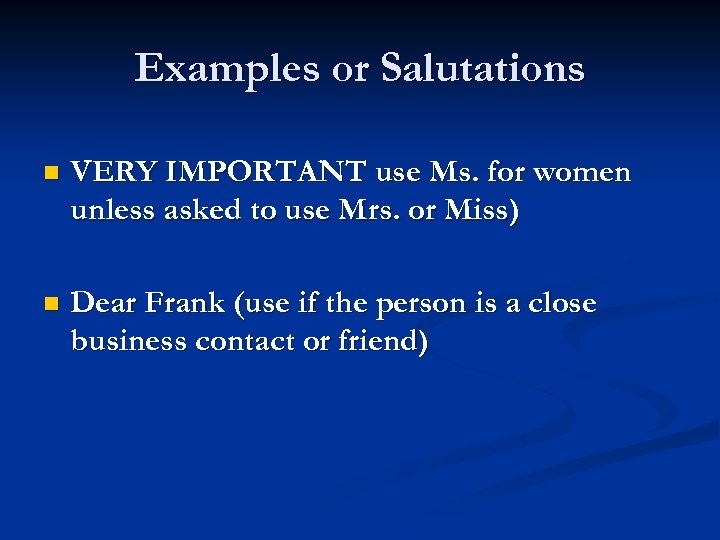 Examples or Salutations

VERY IMPORTANT use Ms. for women unless asked to use Mrs. or Miss)

Dear Frank (use if the person is a close business contact or friend)